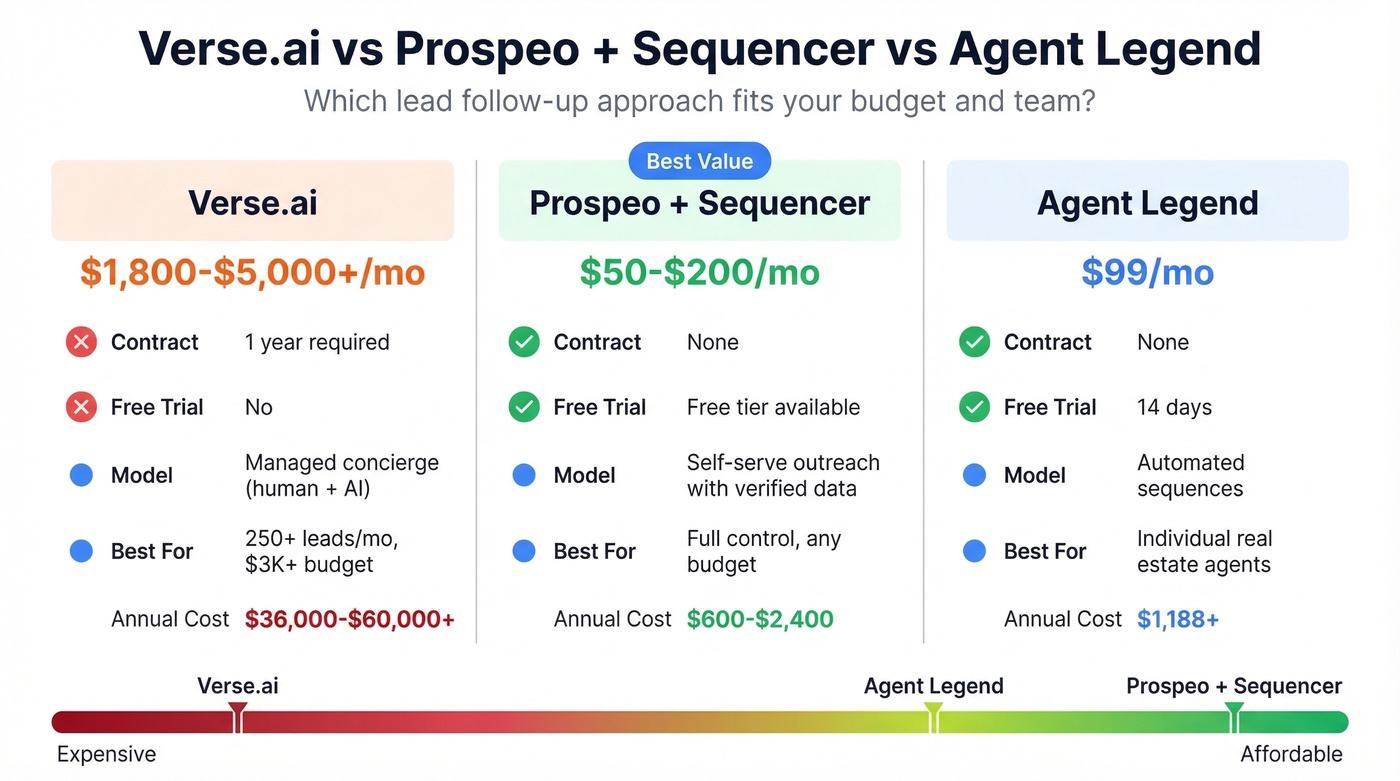 Verse.ai vs Prospeo + Sequencer vs Agent Legend

Which lead follow-up approach fits your budget and team?

Verse.ai
$1,800-$5,000+/mo
Contract 1 year required
Free Trial No
Model Managed concierge (human + AI)
Best For 250+ leads/mo, $3K+ budget
Annual Cost $36,000-$60,000+

Best Value
Prospeo + Sequencer
$50-$200/mo
Contract None
Free Trial Free tier available
Model Self-serve outreach with verified data
Best For Full control, any budget
Annual Cost $600-$2,400

Agent Legend
$99/mo
Contract None
Free Trial 14 days
Model Automated sequences
Best For Individual real estate agents
Annual Cost $1,188+

Verse.ai
Agent Legend
Prospeo + Sequencer
Expensive
Affordable